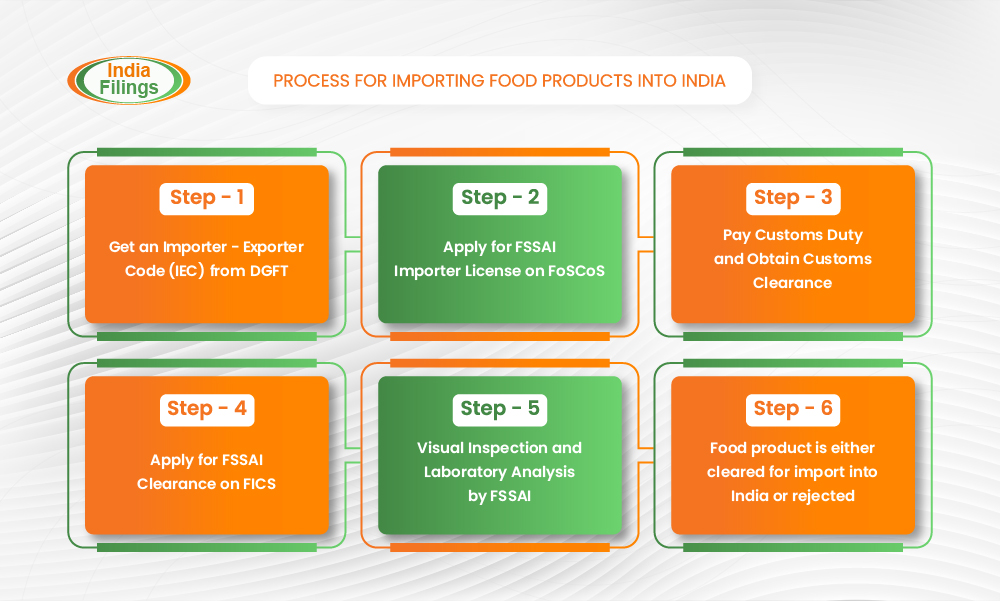 India Filings

PROCESS FOR IMPORTING FOOD PRODUCTS INTO INDIA

Step - 1
Get an Importer - Exporter Code (IEC) from DGFT

Step - 2
Apply for FSSAI Importer License on FoSCoS

Step - 3
Pay Customs Duty and Obtain Customs Clearance

Step - 4
Apply for FSSAI Clearance on FICS

Step - 5
Visual Inspection and Laboratory Analysis by FSSAI

Step - 6
Food product is either cleared for import into India or rejected